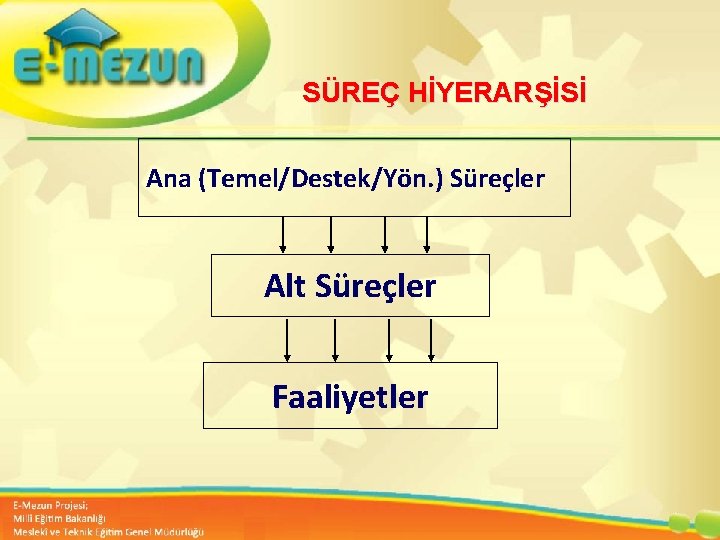 E-MEZUN

SÜREÇ HİYERARŞİSİ

Ana (Temel/Destek/Yön.) Süreçler

Alt Süreçler

Faaliyetler

E-Mezun Projesi;
Milli Eğitim Bakanlığı
Mesleki ve Teknik Eğitim Genel Müdürlüğü